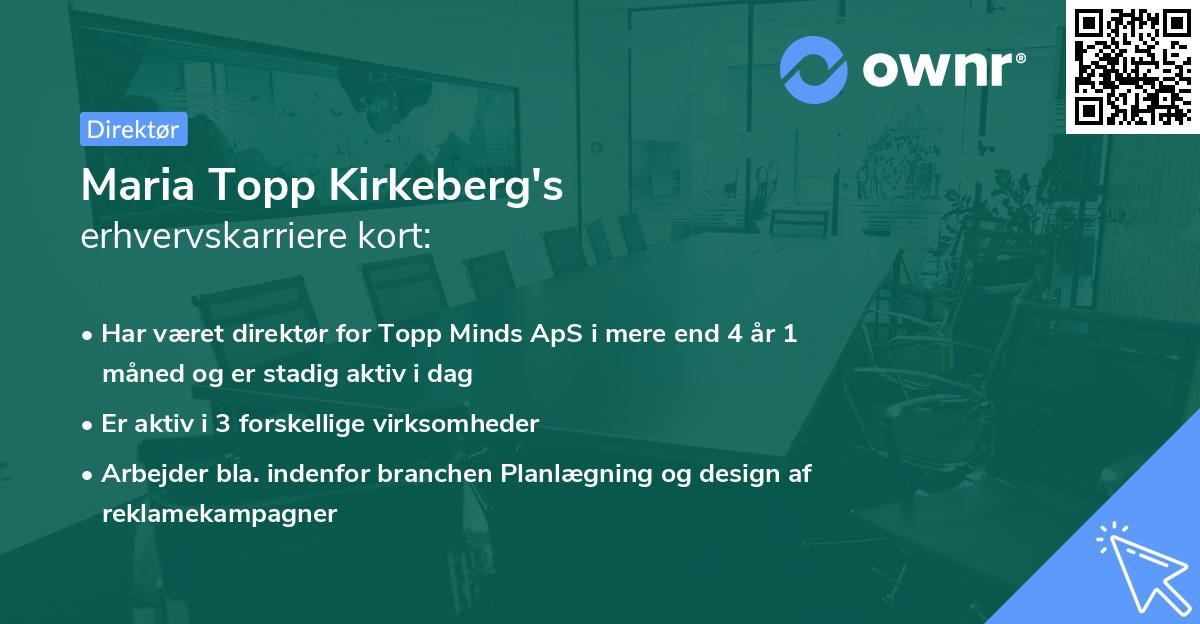 ownr®

Direktør

Maria Topp Kirkeberg's
erhvervskarriere kort:

• Har været direktør for Topp Minds ApS i mere end 4 år 1 måned og er stadig aktiv i dag
• Er aktiv i 3 forskellige virksomheder
• Arbejder bla. indenfor branchen Planlægning og design af reklamekampagner